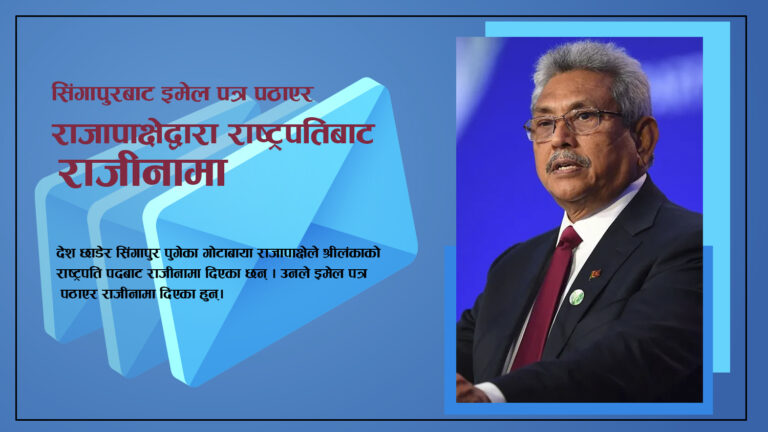 सिंगापुरबाट इमेल पत्र पठाएर

राजापाक्षेद्वारा राष्ट्रपतिबाट राजीनामा

देश छाडेर सिंगापुर पुगेका गोटाबाया राजापाक्षेले श्रीलंकाको राष्ट्रपति पदबाट राजीनामा दिएका छन् । उनले इमेल पत्र पठाएर राजीनामा दिएका हुन्।